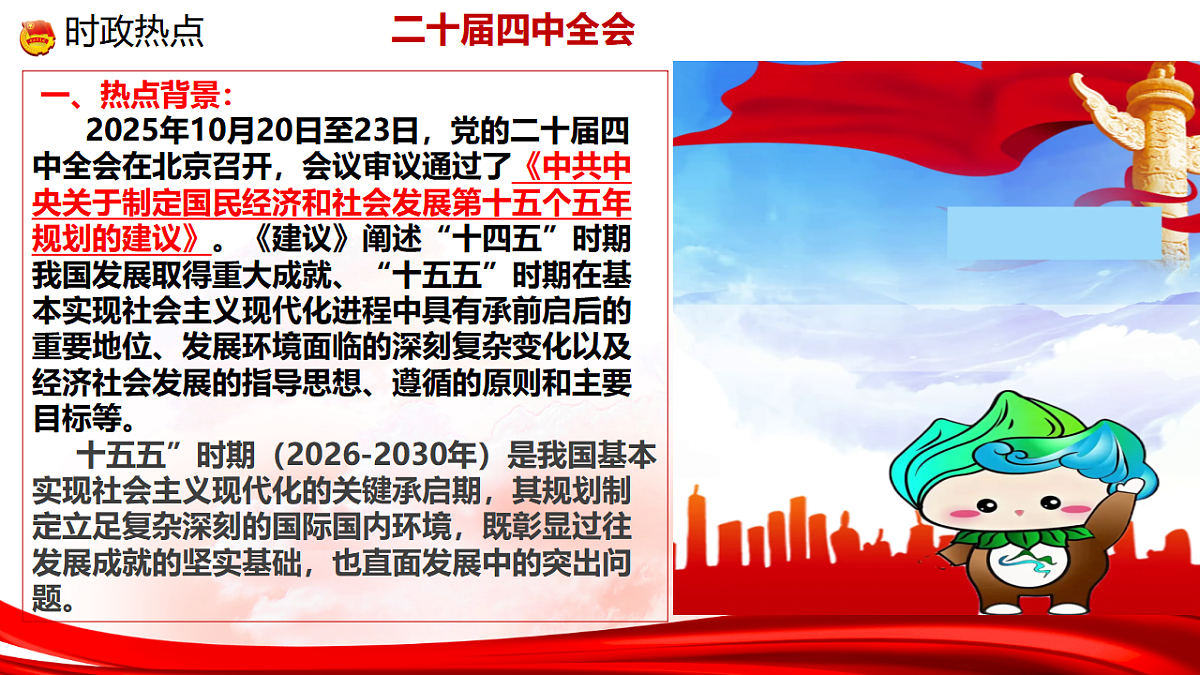 时政热点

二十届四中全会

一、热点背景：

2025年10月20日至23日，党的二十届四中全会在北京召开，会议审议通过了《中共中央关于制定国民经济和社会发展第十五个五年规划的建议》。《建议》阐述“十四五”时期我国发展取得重大成就、“十五五”时期在基本实现社会主义现代化进程中具有承前启后的重要地位、发展环境面临的深刻复杂变化以及经济社会发展的指导思想、遵循的原则和主要目标等。

十五五”时期（2026-2030年）是我国基本实现社会主义现代化的关键承启期，其规划制定立足复杂深刻的国际国内环境，既彰显过往发展成就的坚实基础，也直面发展中的突出问题。